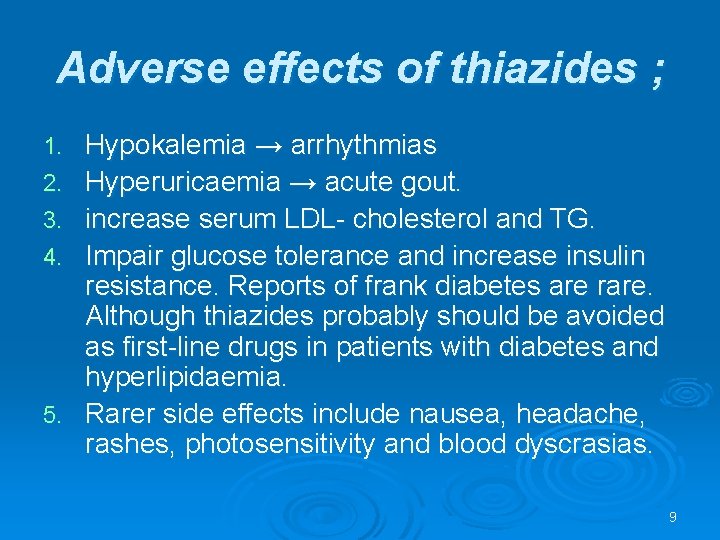 Adverse effects of thiazides ;

1. Hypokalemia → arrhythmias
2. Hyperuricaemia → acute gout.
3. increase serum LDL- cholesterol and TG.
4. Impair glucose tolerance and increase insulin resistance. Reports of frank diabetes are rare. Although thiazides probably should be avoided as first-line drugs in patients with diabetes and hyperlipidaemia.
5. Rarer side effects include nausea, headache, rashes, photosensitivity and blood dyscrasias.

9